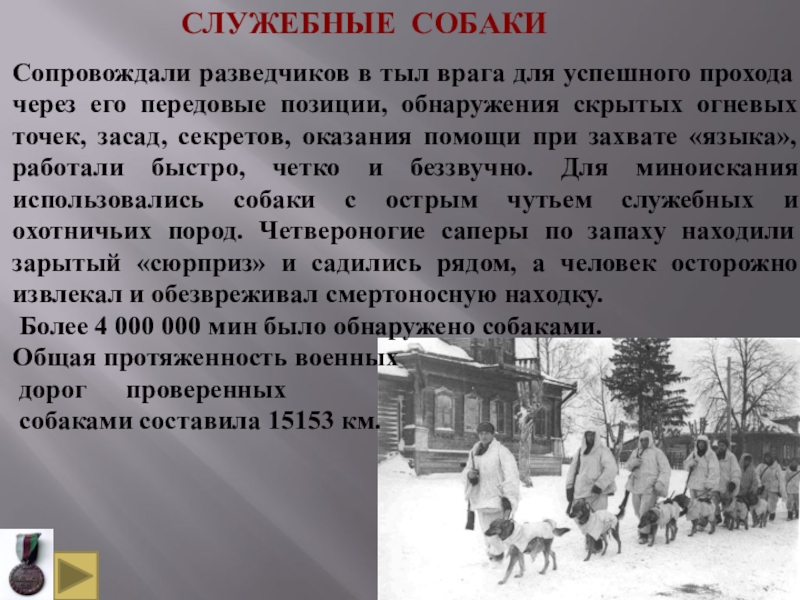 СЛУЖЕБНЫЕ СОБАКИ

Сопровождали разведчиков в тыл врага для успешного прохода через его передовые позиции, обнаружения скрытых огневых точек, засад, секретов, оказания помощи при захвате «языка», работали быстро, четко и беззвучно. Для миноискания использовались собаки с острым чутьем служебных и охотничьих пород. Четвероногие саперы по запаху находили зарытый «сюрприз» и садились рядом, а человек осторожно извлекал и обезвреживал смертоносную находку.

Более 4 000 000 мин было обнаружено собаками.

Общая протяженность военных дорог проверенных собаками составила 15153 км.